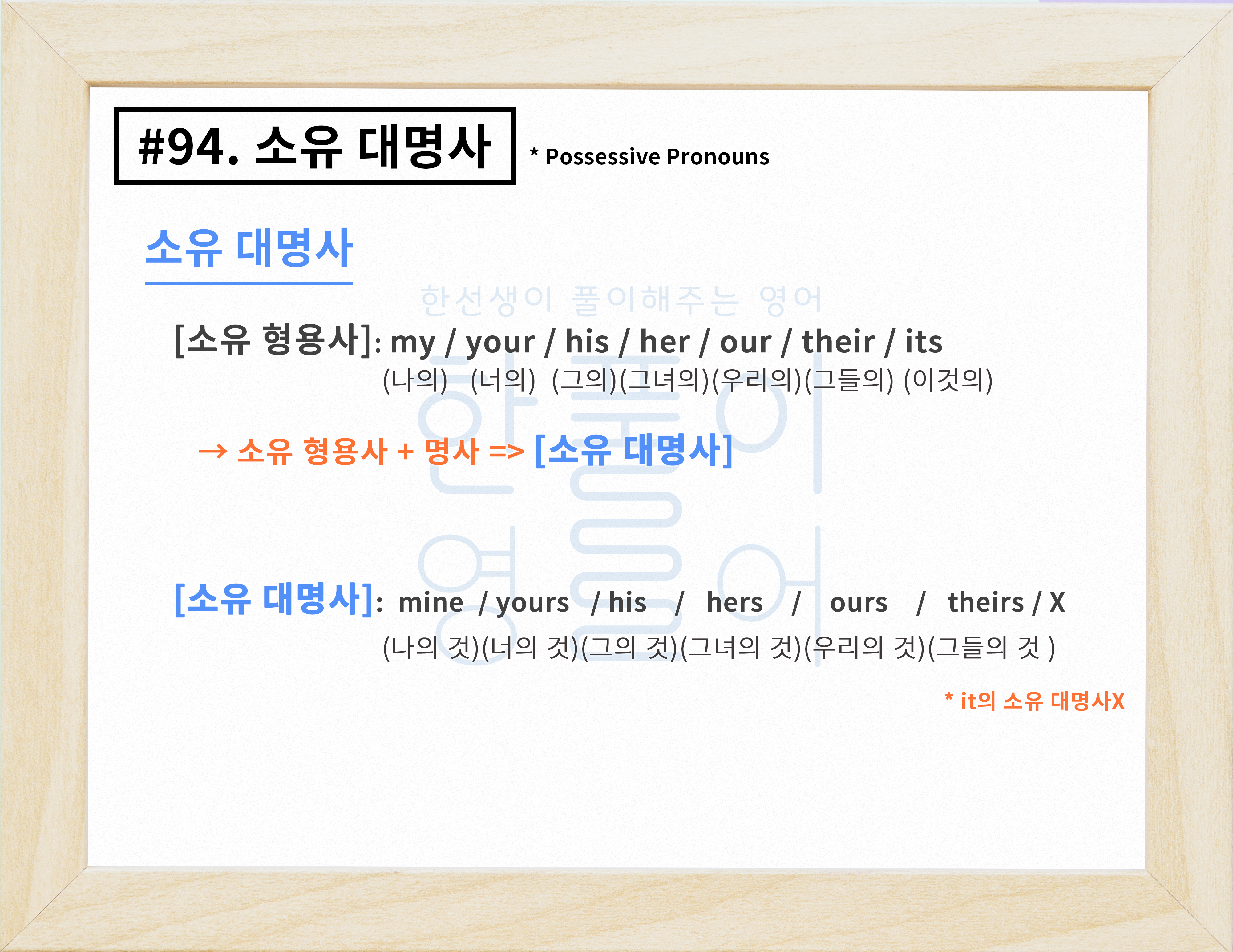 #94. 소유 대명사

* Possessive Pronouns

소유 대명사

한선생이 풀이해주는 영어

[소유 형용사]: my / your / his / her / our / their / its
(나의) (너의) (그의)(그녀의)(우리의)(그들의) (이것의)

→ 소유 형용사 + 명사 => [소유 대명사]

한풀이 영어

[소유 대명사]: mine / yours / his / hers / ours / theirs / X
(나의 것)(너의 것)(그의 것)(그녀의 것)(우리의 것)(그들의 것 )

* it의 소유 대명사X